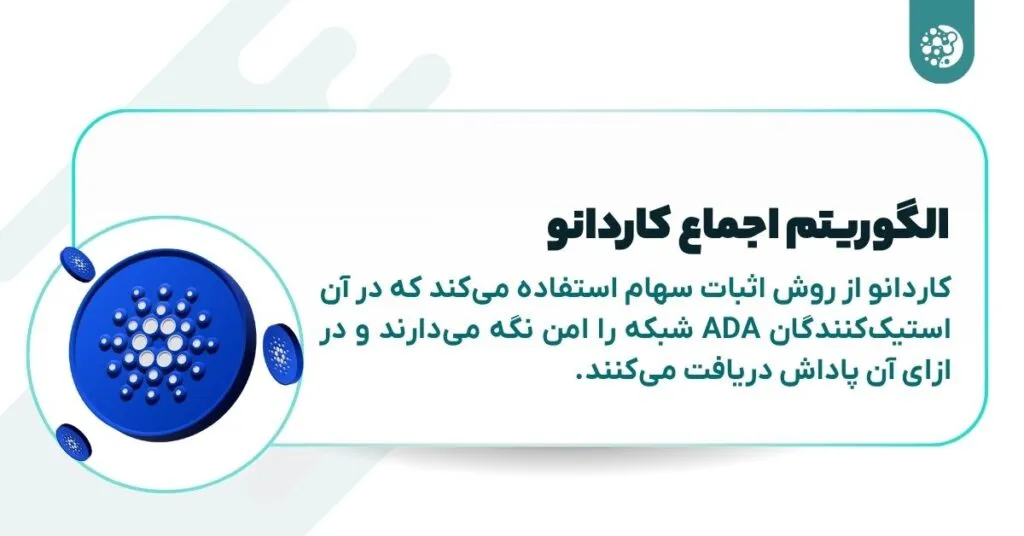 الگوریتم اجماع کاردانو

کاردانو از روش اثبات سهام استفاده می‌کند که در آن استیک‌کنندگان ADA شبکه را امن نگه می‌دارند و در ازای آن پاداش دریافت می‌کنند.